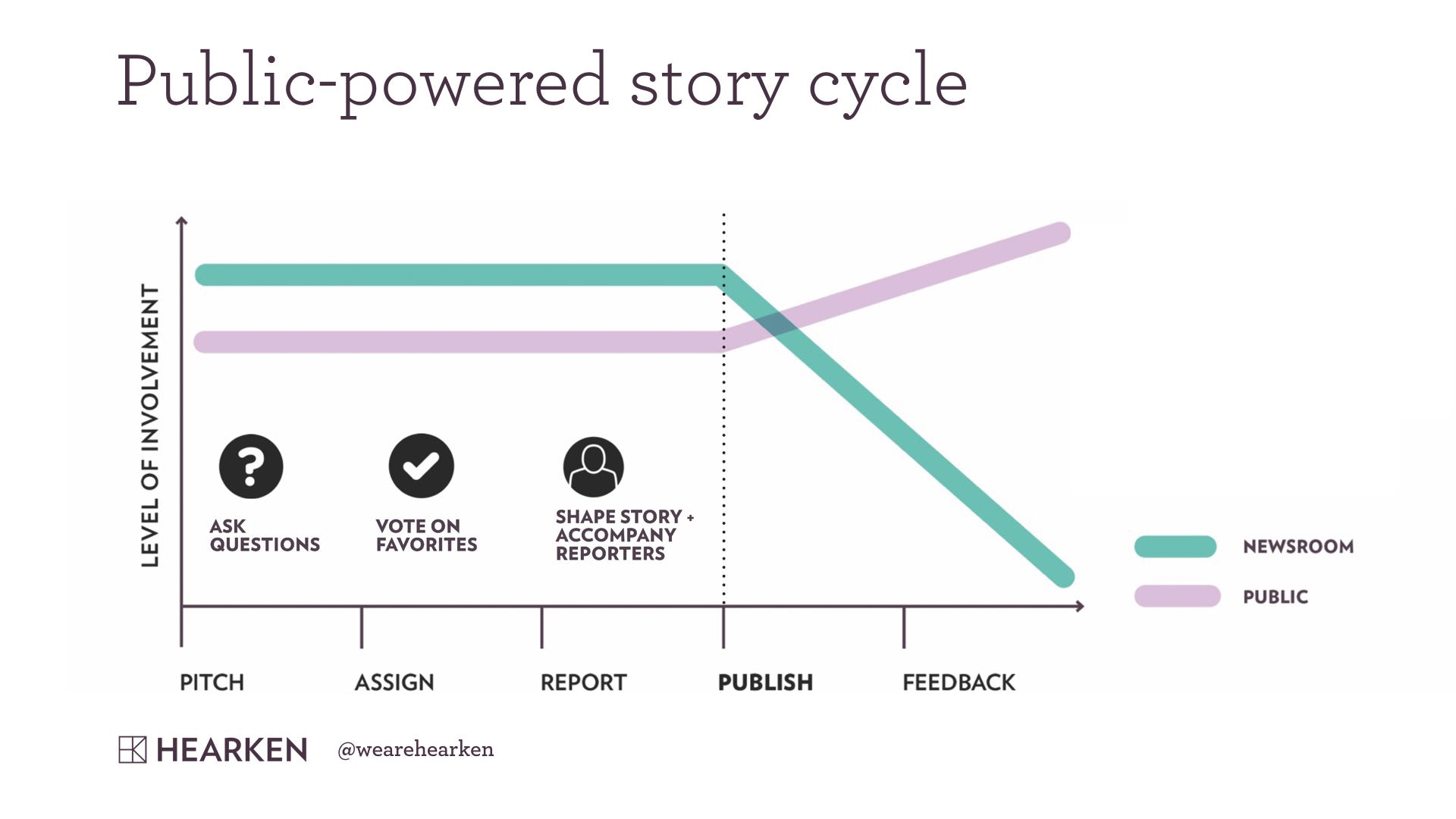 Public-powered story cycle

LEVEL OF INVOLVEMENT

ASK QUESTIONS

VOTE ON FAVORITES

SHAPE STORY + ACCOMPANY REPORTERS

NEWSROOM

PUBLIC

PITCH

ASSIGN

REPORT

PUBLISH

FEEDBACK

HEARKEN @wearehearken